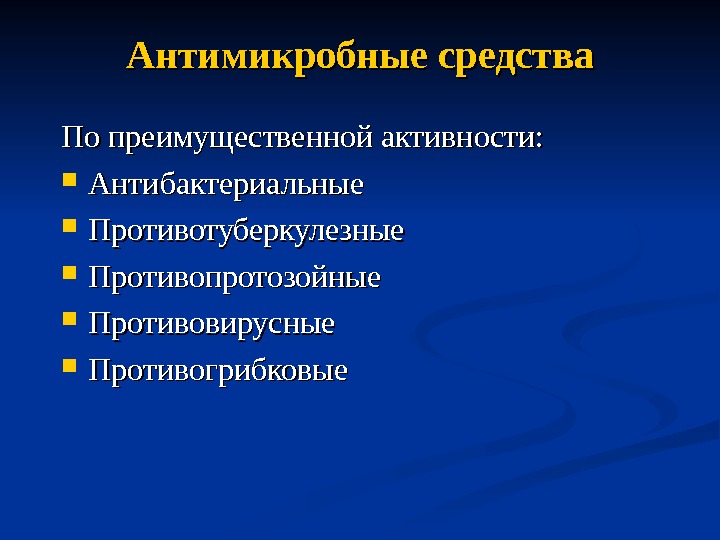 Антимикробные средства

По преимущественной активности:

- Антибактериальные
- Противотуберкулезные
- Противопротозойные
- Противовирусные
- Противогрибковые